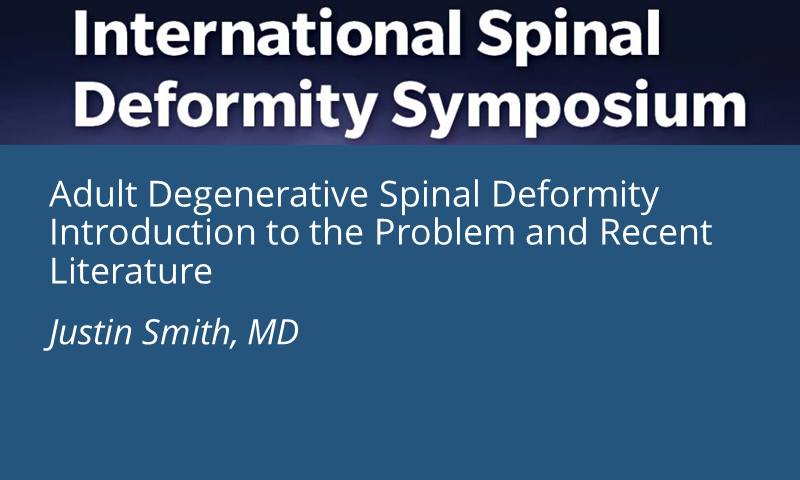 International Spinal Deformity Symposium

Adult Degenerative Spinal Deformity Introduction to the Problem and Recent Literature

Justin Smith, MD